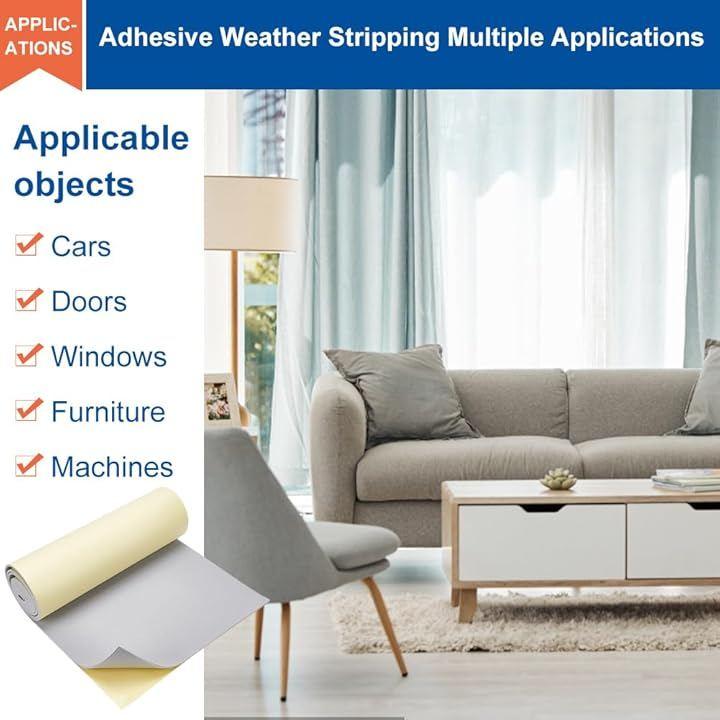 APPLICATIONS

Adhesive Weather Stripping Multiple Applications

Applicable objects

Cars

Doors

Windows

Furniture

Machines